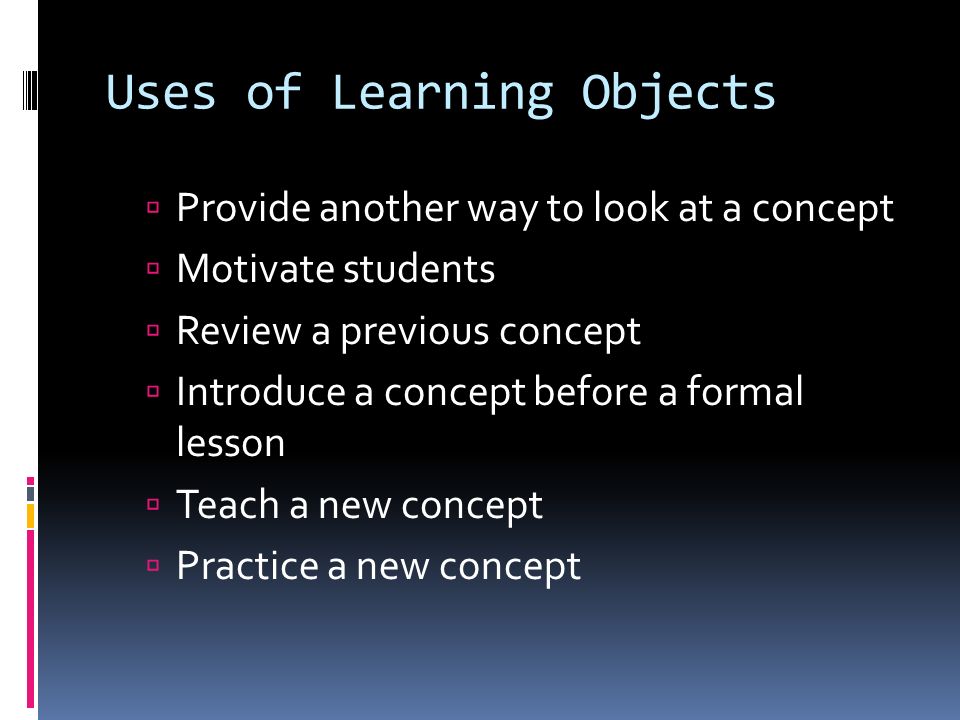 Uses of Learning Objects

- Provide another way to look at a concept
- Motivate students
- Review a previous concept
- Introduce a concept before a formal lesson
- Teach a new concept
- Practice a new concept